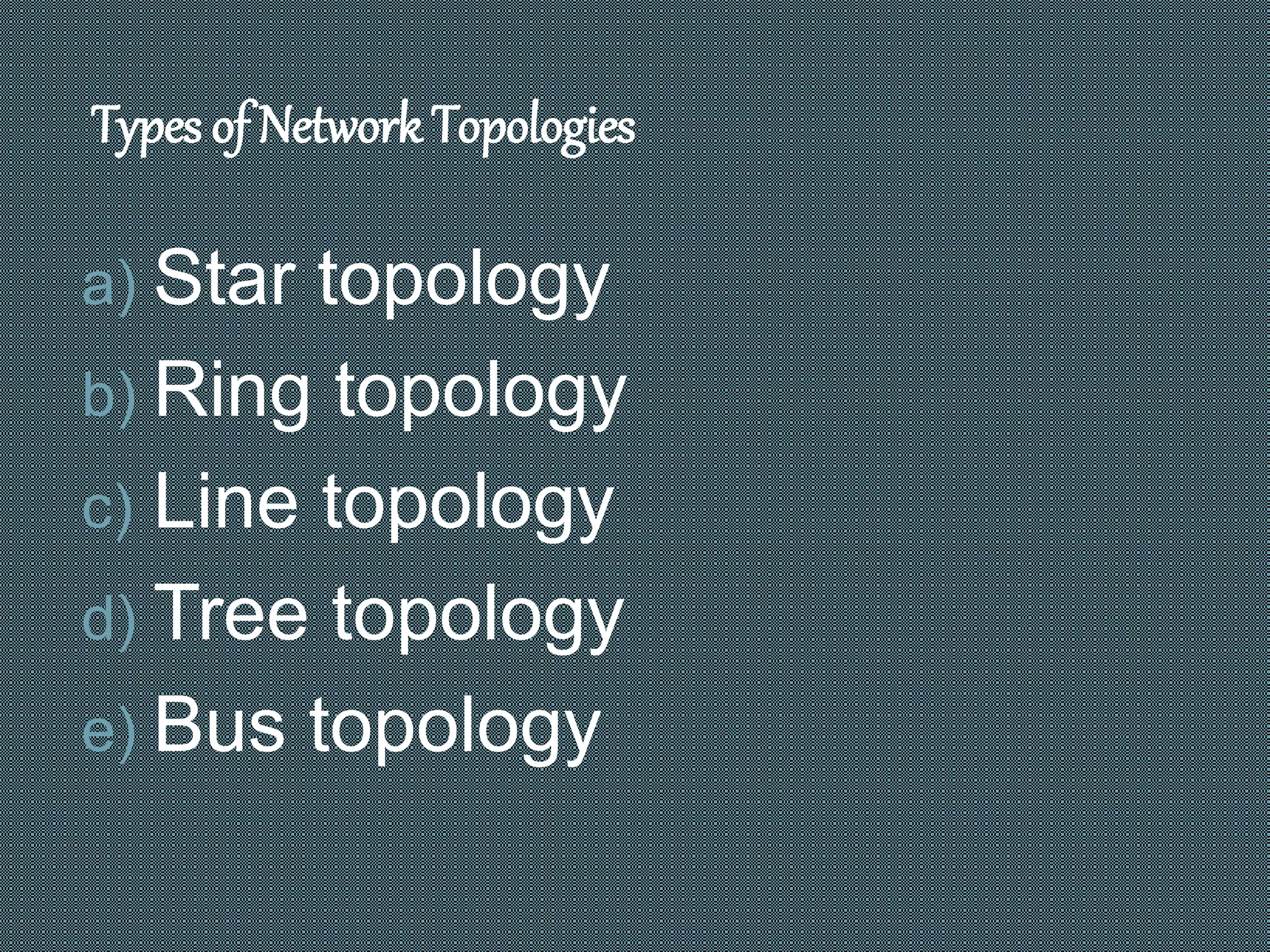 Types of Network Topologies

a) Star topology
b) Ring topology
c) Line topology
d) Tree topology
e) Bus topology